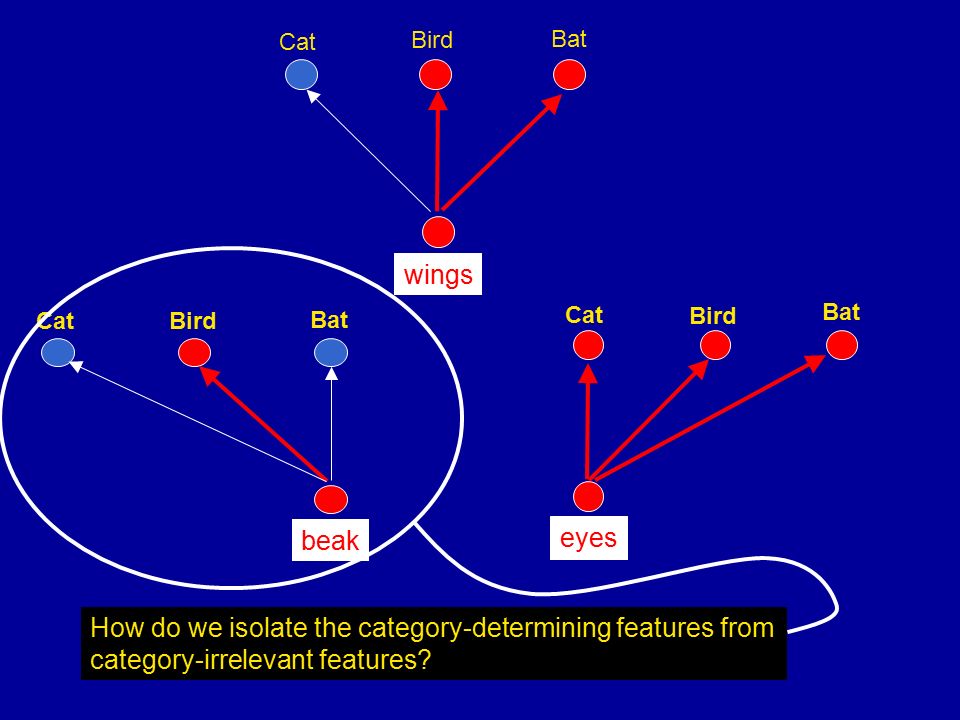 Cat Bird Bat

wings

Cat Bird Bat

beak

Cat Bird Bat

eyes

How do we isolate the category-determining features from category-irrelevant features?